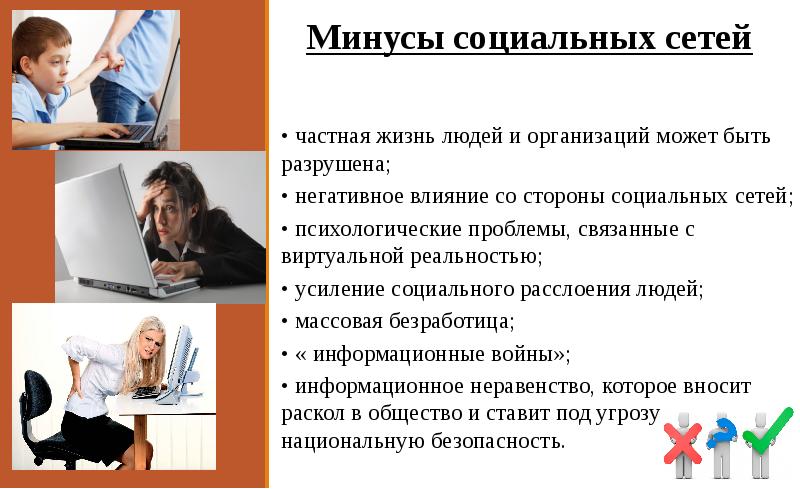 Минусы социальных сетей

• частная жизнь людей и организаций может быть разрушена;

• негативное влияние со стороны социальных сетей;

• психологические проблемы, связанные с виртуальной реальностью;

• усиление социального расслоения людей;

• массовая безработица;

• « информационные войны»;

• информационное неравенство, которое вносит раскол в общество и ставит под угрозу национальную безопасность.